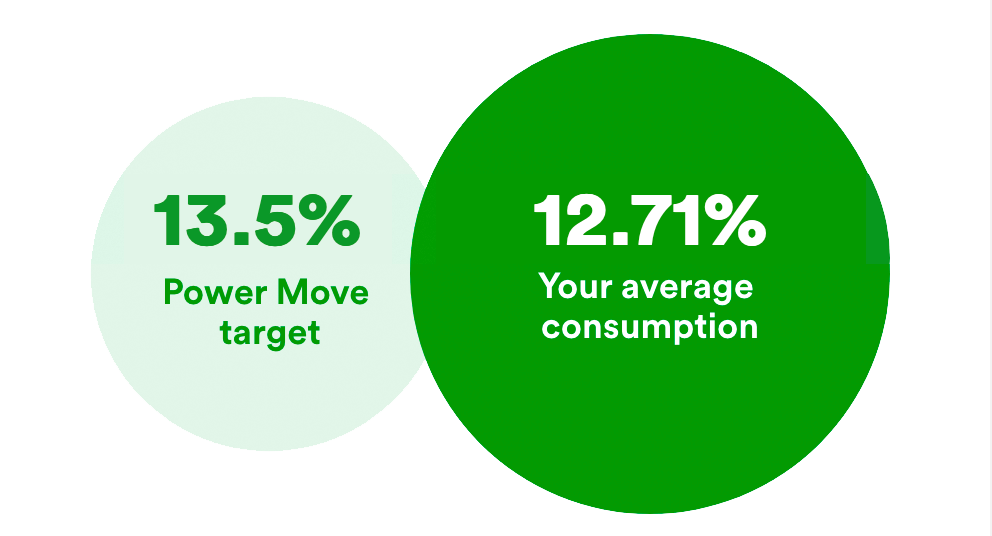 13.5%
Power Move target

12.71%
Your average consumption